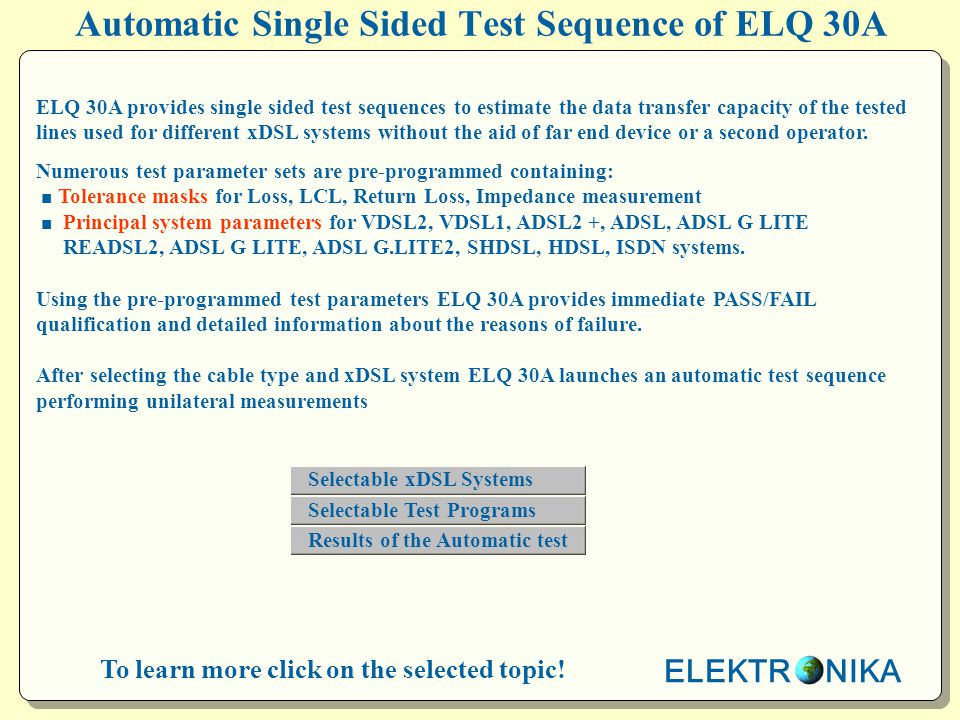 Automatic Single Sided Test Sequence of ELQ 30A

ELQ 30A provides single sided test sequences to estimate the data transfer capacity of the tested lines used for different xDSL systems without the aid of far end device or a second operator.

Numerous test parameter sets are pre-programmed containing:
■ Tolerance masks for Loss, LCL, Return Loss, Impedance measurement
■ Principal system parameters for VDSL2, VDSL1, ADSL2 +, ADSL, ADSL G LITE READSL2, ADSL G LITE, ADSL G.LITE2, SHDSL, HDSL, ISDN systems.

Using the pre-programmed test parameters ELQ 30A provides immediate PASS/FAIL qualification and detailed information about the reasons of failure.

After selecting the cable type and xDSL system ELQ 30A launches an automatic test sequence performing unilateral measurements

Selectable xDSL Systems
Selectable Test Programs
Results of the Automatic test

To learn more click on the selected topic!

ELEKTRONIKA